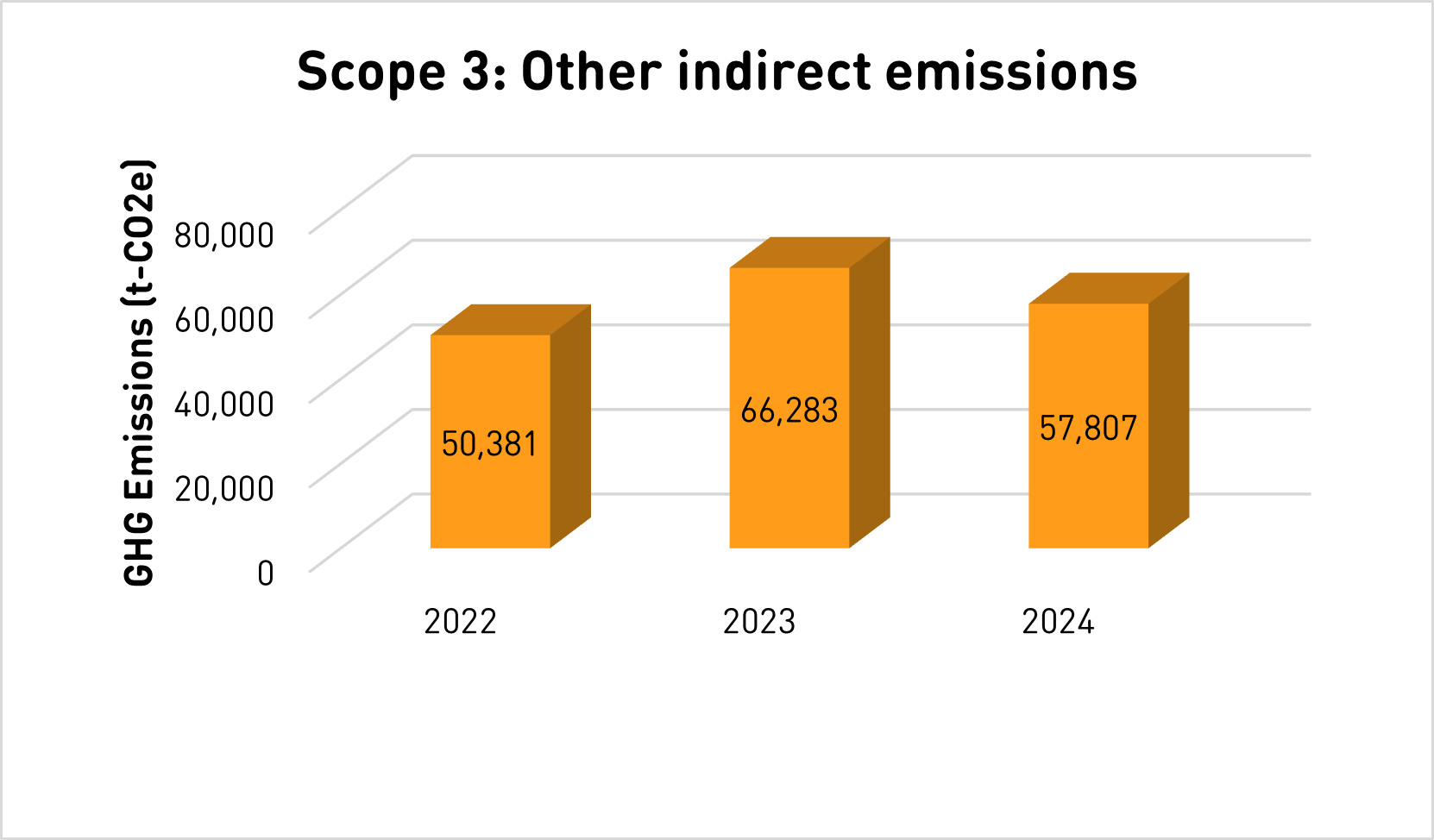 Scope 3: Other indirect emissions

GHG Emissions (t-CO2e)

80,000
60,000
40,000
20,000
0

50,381
66,283
57,807

2022
2023
2024